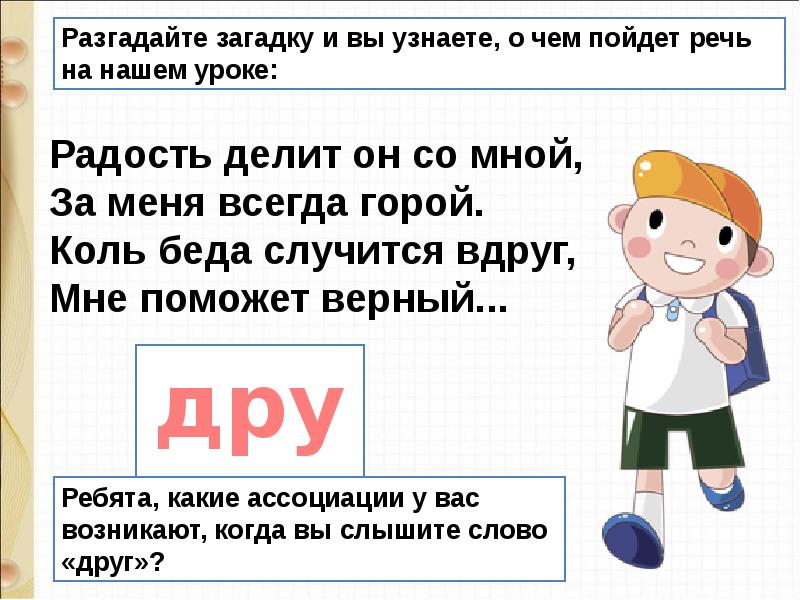 Разгадайте загадку и вы узнаете, о чем пойдет речь на нашем уроке:

Радость делит он со мной,
За меня всегда горой.
Коль беда случится вдруг,
Мне поможет верный...

дру

Ребята, какие ассоциации у вас возникают, когда вы слышите слово «друг»?